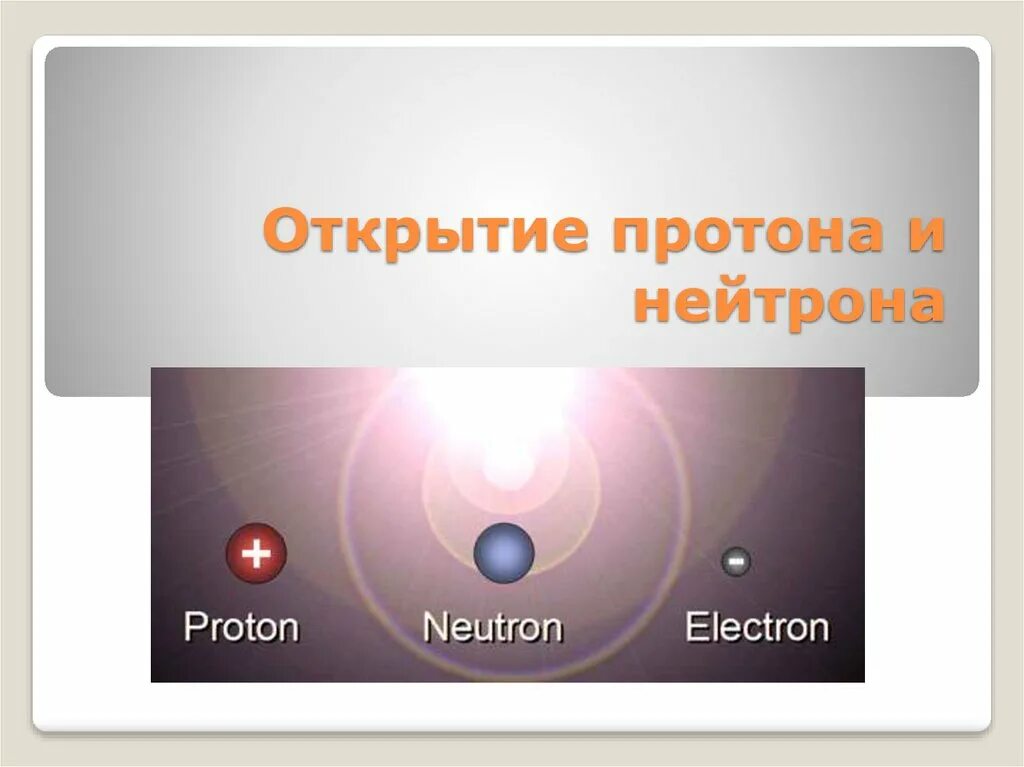 Открытие протона и нейтрона

+
Proton

Neutron

-
Electron